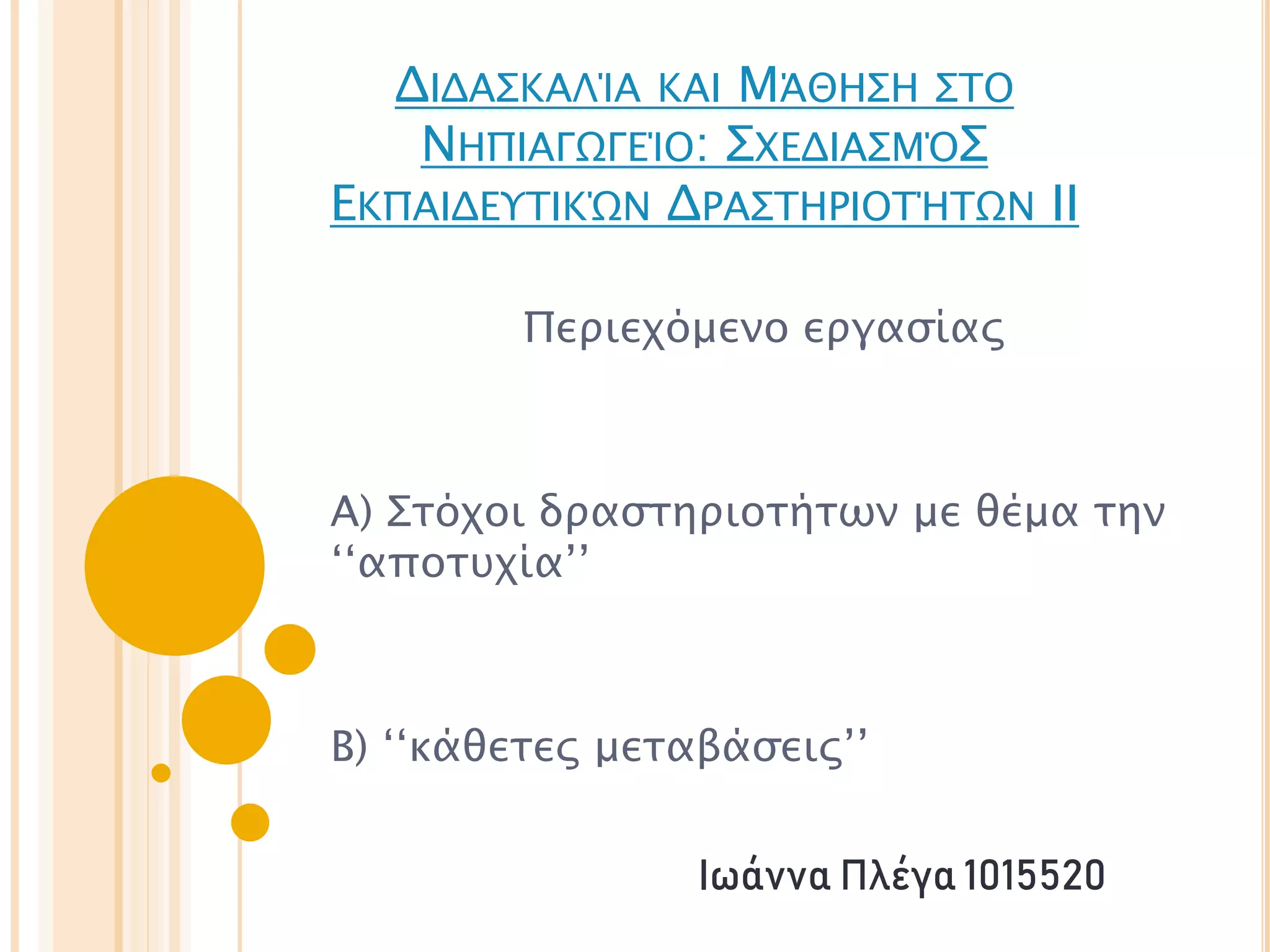 ΔΙΔΑΣΚΑΛΊΑ ΚΑΙ ΜΆΘΗΣΗ ΣΤΟ ΝΗΠΙΑΓΩΓΕΊΟ: ΣΧΕΔΙΑΣΜΌΣ ΕΚΠΑΙΔΕΥΤΙΚΏΝ ΔΡΑΣΤΗΡΙΟΤΉΤΩΝ ΙΙ

Περιεχόμενο εργασίας

Α) Στόχοι δραστηριοτήτων με θέμα την ‘‘αποτυχία’’

Β) ‘‘κάθετες μεταβάσεις’’

Ιωάννα Πλέγα 1015520